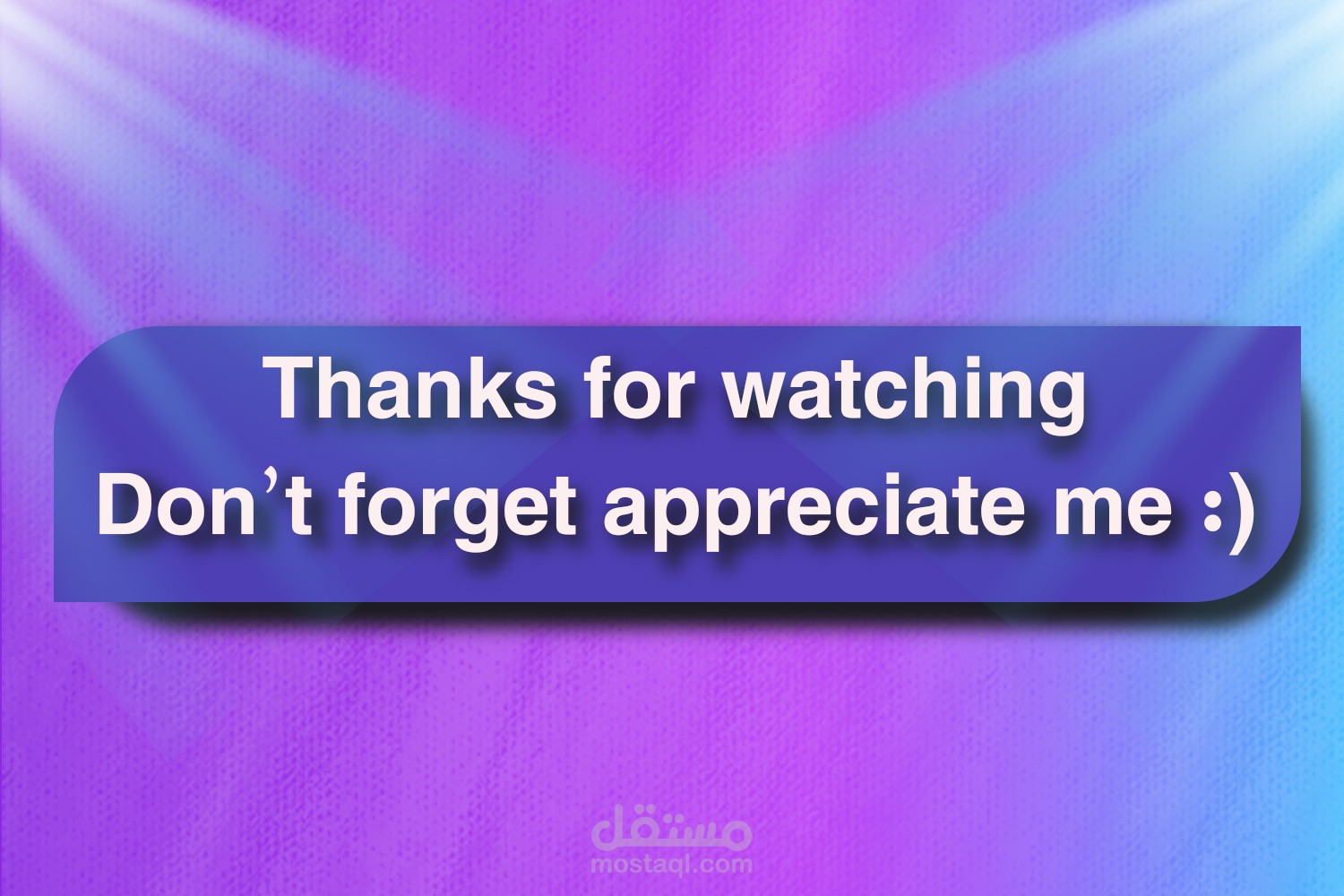 Thanks for watching
Don't forget appreciate me :)

مستقل
mostaql.com